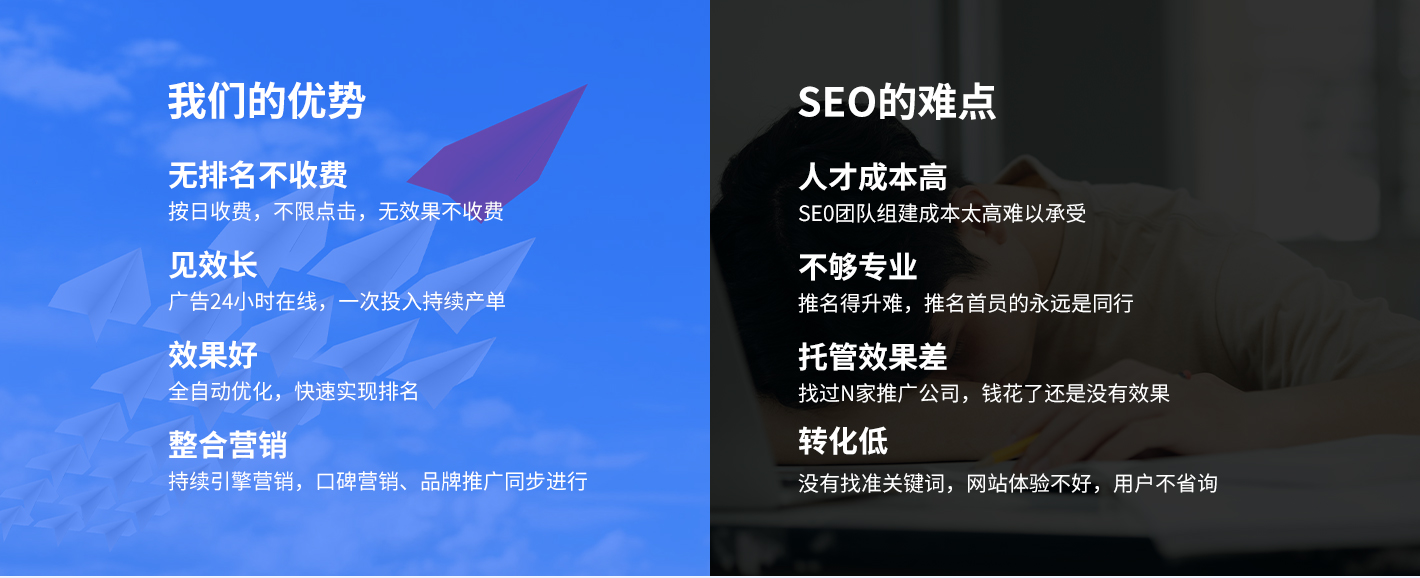 我们的优势

无排名不收费
按日收费，不限点击，无效果不收费

见效长
广告24小时在线，一次投入持续产单

效果好
全自动优化，快速实现排名

整合营销
持续引擎营销，口碑营销、品牌推广同步进行

SEO的难点

人才成本高
SE0团队组建成本太高难以承受

不够专业
推名得升难，推名首员的永远是同行

托管效果差
找过N家推广公司，钱花了还是没有效果

转化低
没有找准关键词，网站体验不好，用户不省询